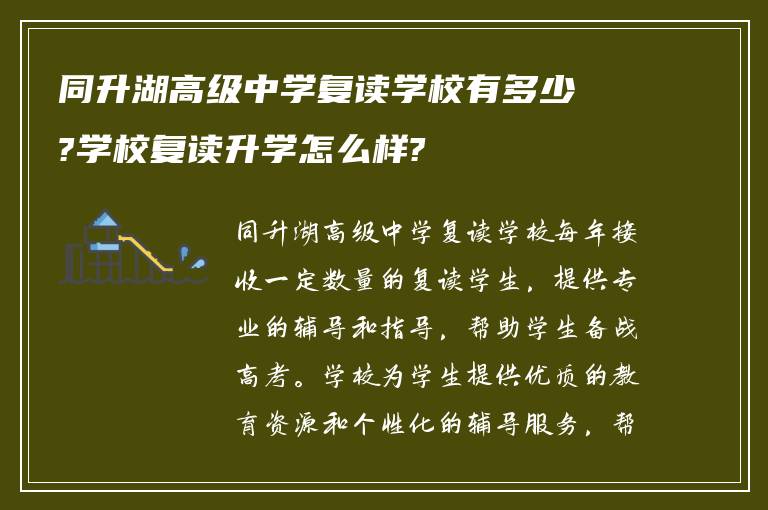 同升湖高级中学复读学校有多少?学校复读升学怎么样?

同升湖高级中学复读学校每年接收一定数量的复读学生，提供专业的辅导和指导，帮助学生备战高考。学校为学生提供优质的教育资源和个性化的辅导服务，帮